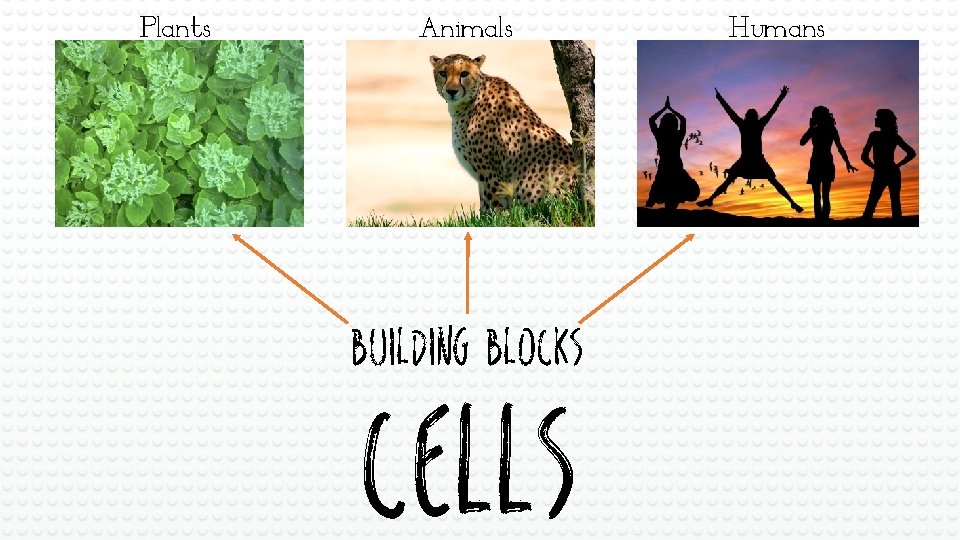 Plants

Animals

Humans

BUILDING BLOCKS

CELLS